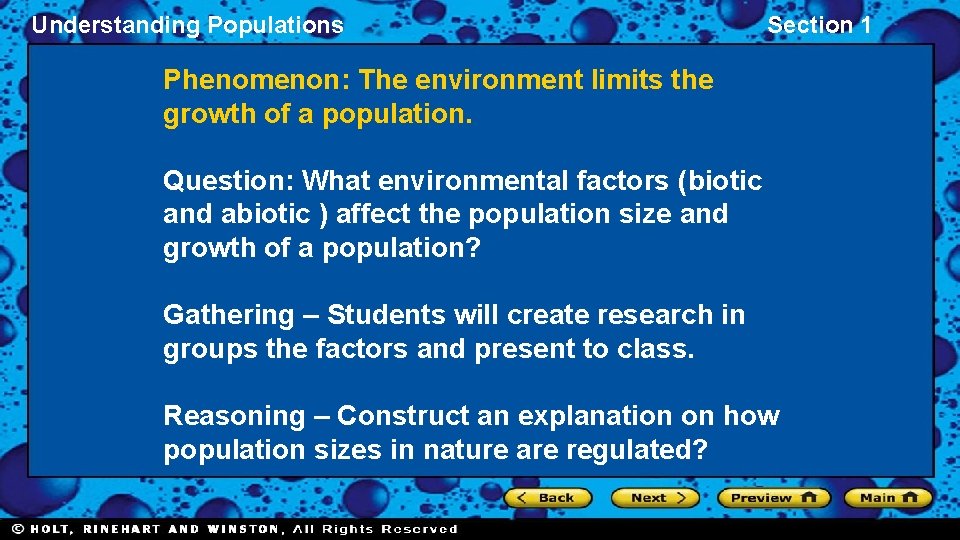 Understanding Populations

Section 1

Phenomenon: The environment limits the growth of a population.

Question: What environmental factors (biotic and abiotic ) affect the population size and growth of a population?

Gathering – Students will create research in groups the factors and present to class.

Reasoning – Construct an explanation on how population sizes in nature are regulated?

< Back

Next >

Preview

Main

© HOLT, RINEHART AND WINSTON, All Rights Reserved